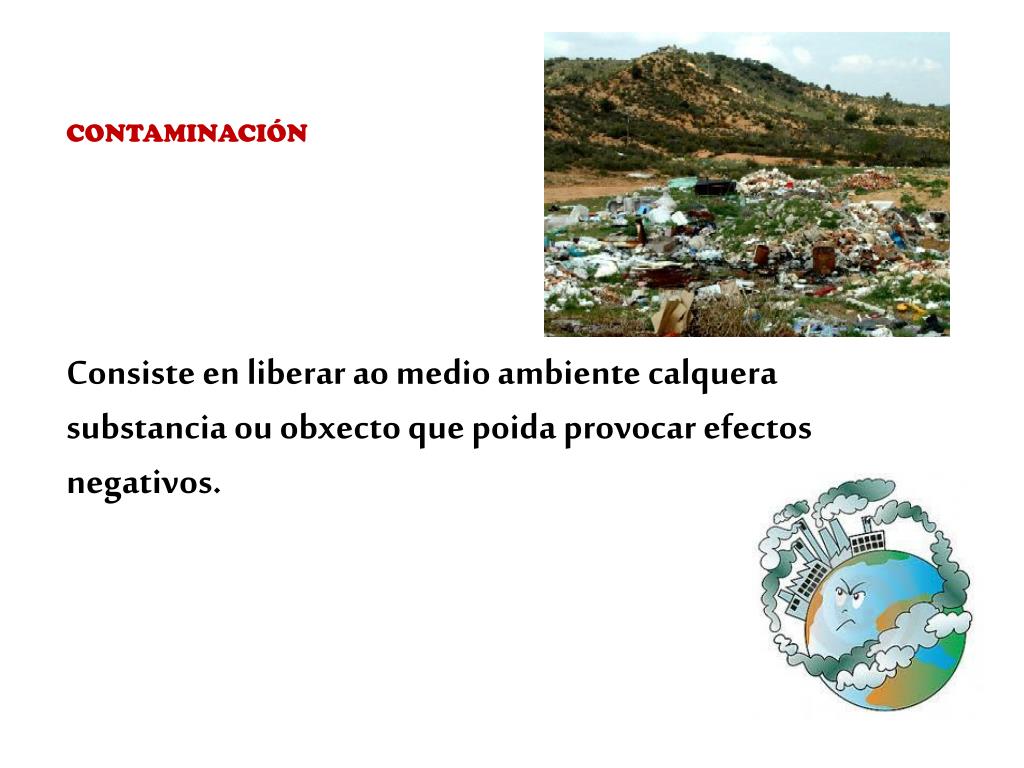 CONTAMINACIÓN

Consiste en liberar ao medio ambiente calquera substancia ou obxecto que poida provocar efectos negativos.